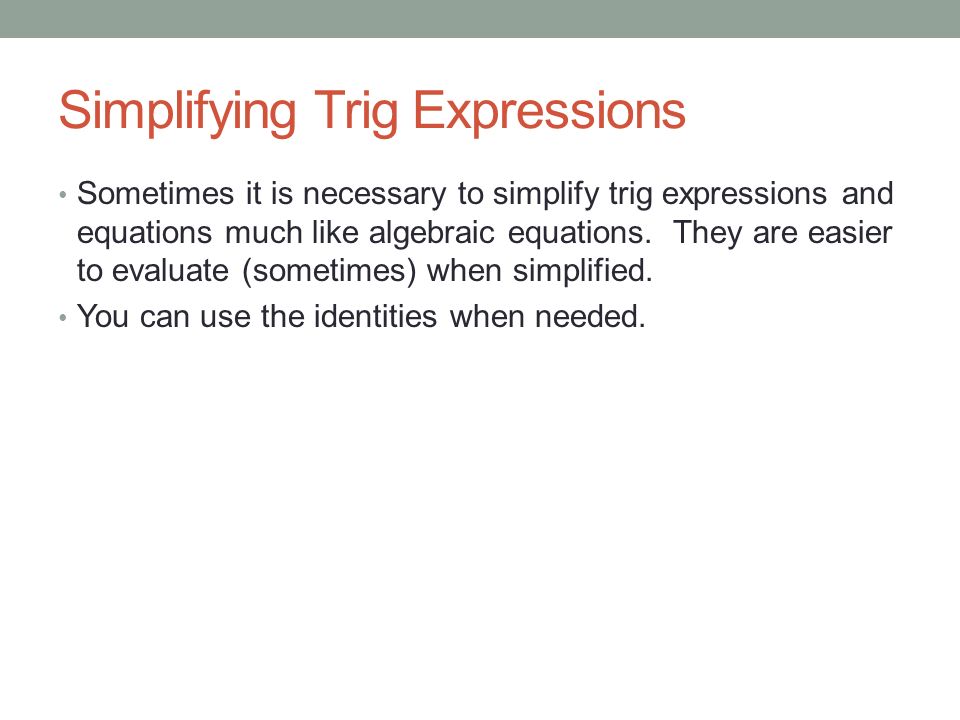 Simplifying Trig Expressions

• Sometimes it is necessary to simplify trig expressions and equations much like algebraic equations. They are easier to evaluate (sometimes) when simplified.

• You can use the identities when needed.